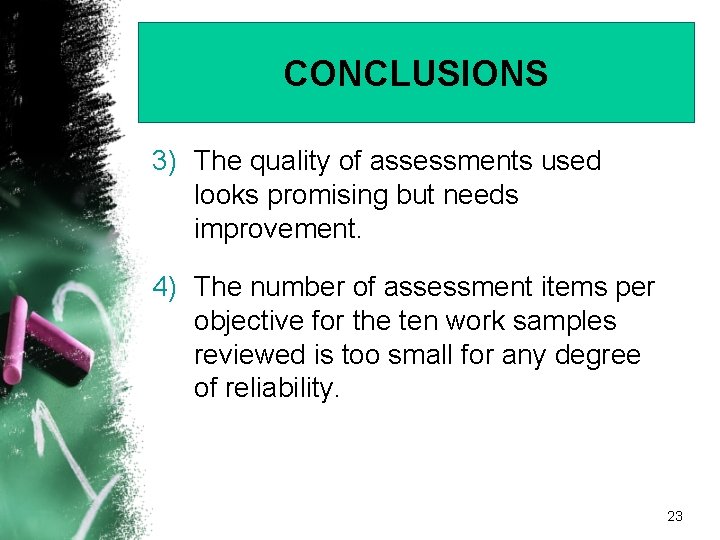 CONCLUSIONS

3) The quality of assessments used looks promising but needs improvement.

4) The number of assessment items per objective for the ten work samples reviewed is too small for any degree of reliability.

23